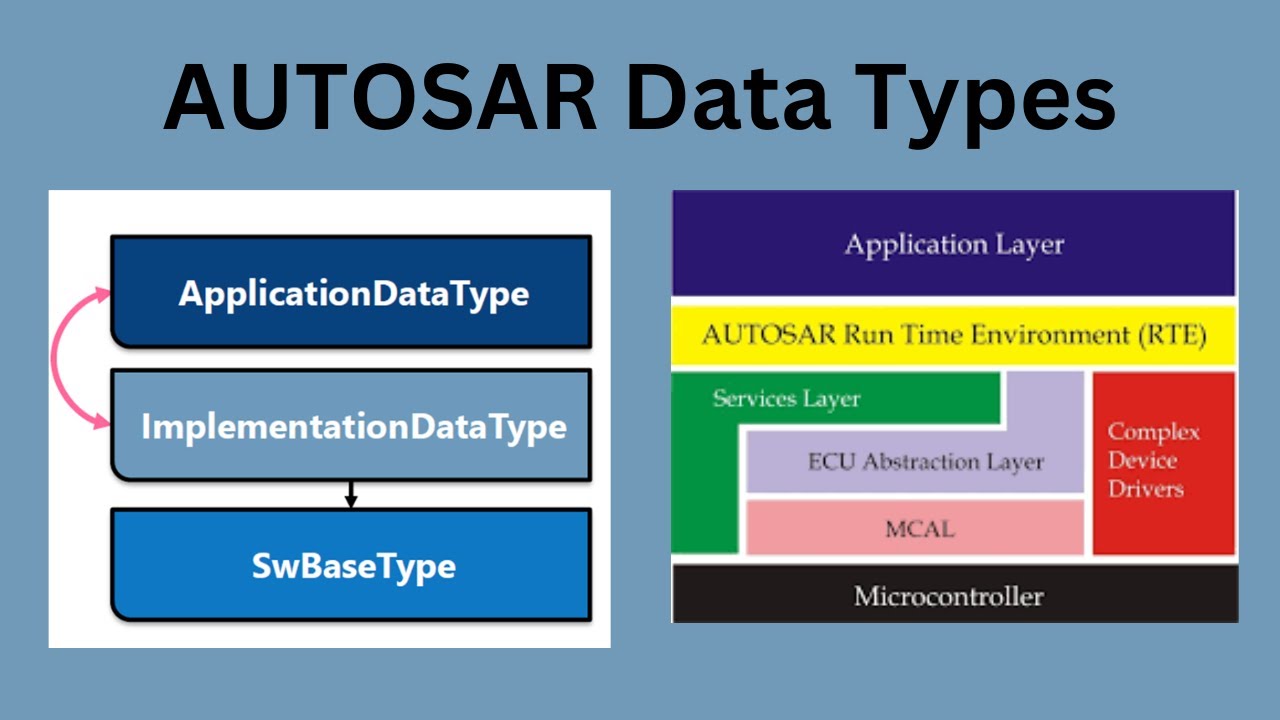 AUTOSAR Data Types

ApplicationDataType

ImplementationDataType

SwBaseType

Application Layer

AUTOSAR Run Time Environment (RTE)

Services Layer

ECU Abstraction Layer

MCAL

Complex Device Drivers

Microcontroller